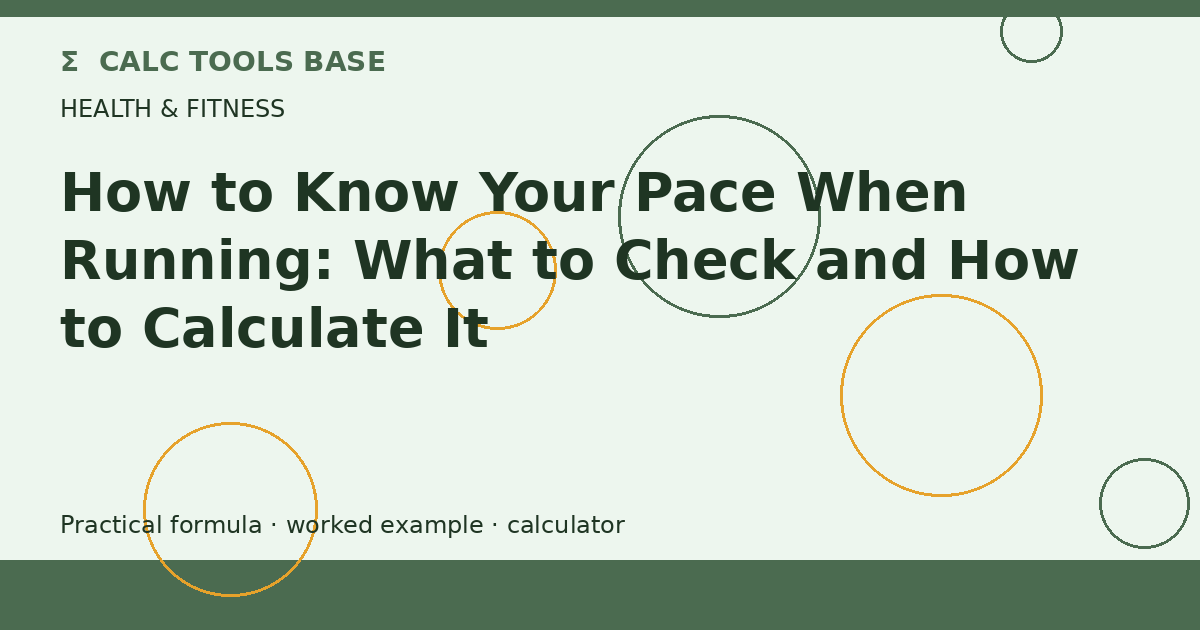 Σ CALC TOOLS BASE

HEALTH & FITNESS

How to Know Your Pace When Running: What to Check and How to Calculate It

Practical formula · worked example · calculator